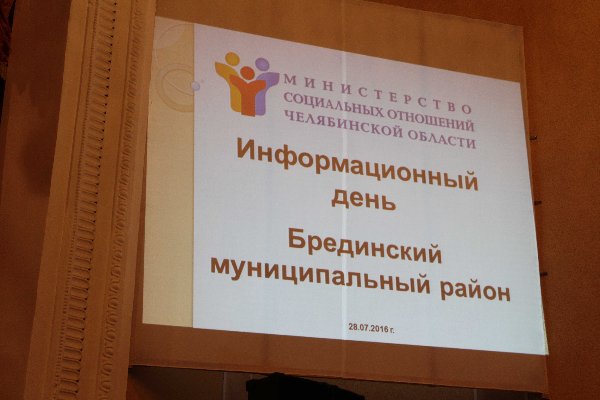 МИНИСТЕРСТВО
СОЦИАЛЬНЫХ ОТНОШЕНИЙ
ЧЕЛЯБИНСКОЙ ОБЛАСТИ

Информационный день

Брединский муниципальный район

28.07.2016 г.